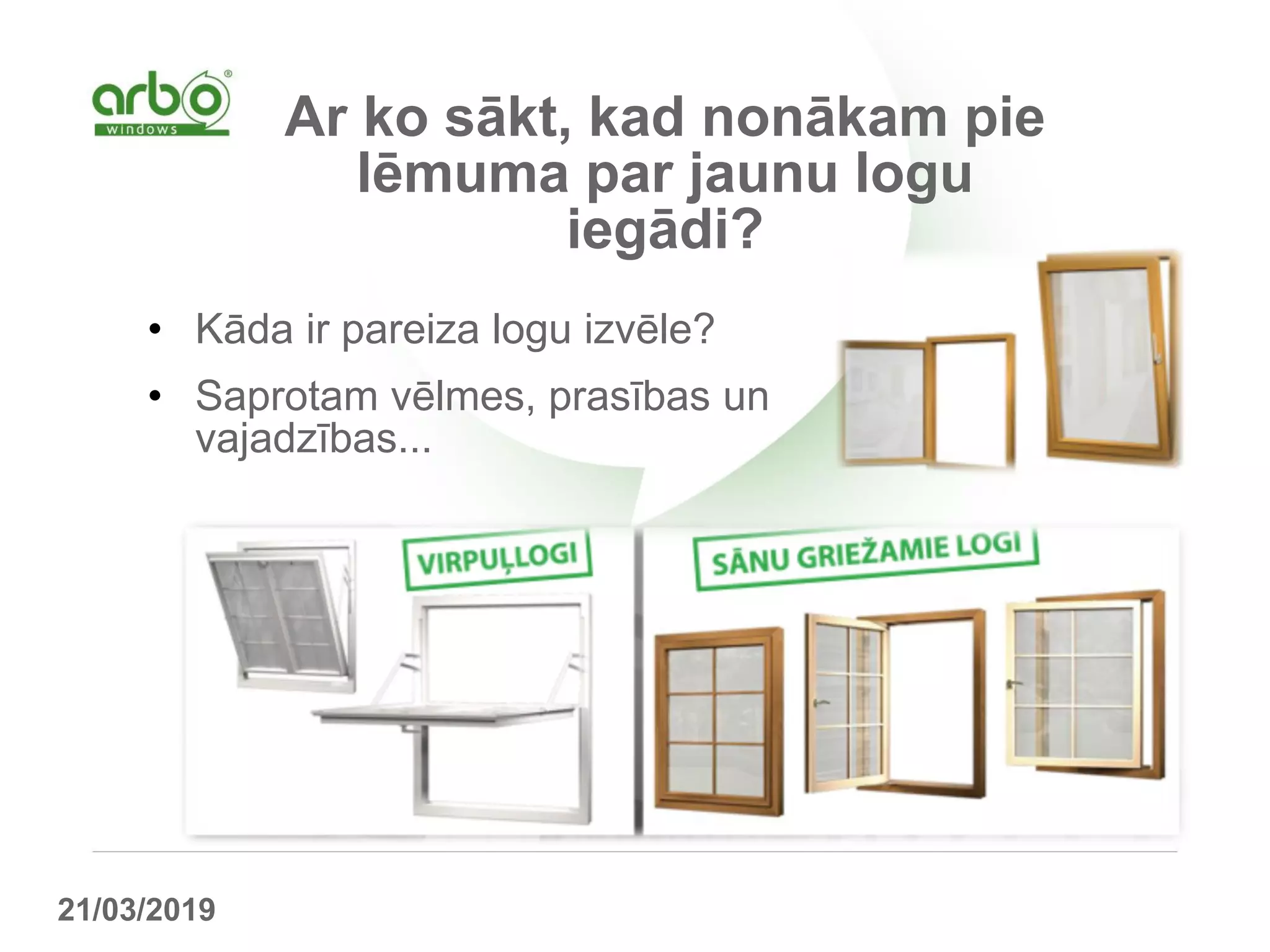 arbo
windows

Ar ko sākt, kad nonākam pie lēmuma par jaunu logu iegādi?

• Kāda ir pareiza logu izvēle?
• Saprotam vēlmes, prasības un vajadzības...

VIRPUĻLOGI

SĀNU GRIEŽAMIE LOGI

21/03/2019